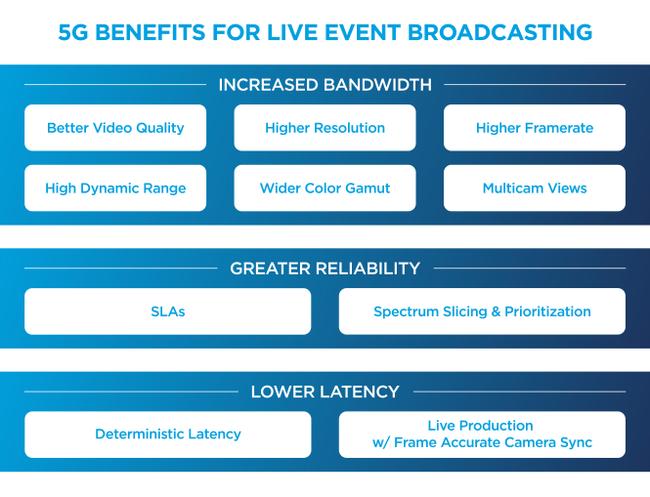 5G BENEFITS FOR LIVE EVENT BROADCASTING

INCREASED BANDWIDTH

Better Video Quality

Higher Resolution

Higher Framerate

High Dynamic Range

Wider Color Gamut

Multicam Views

GREATER RELIABILITY

SLAs

Spectrum Slicing & Prioritization

LOWER LATENCY

Deterministic Latency

Live Production w/ Frame Accurate Camera Sync